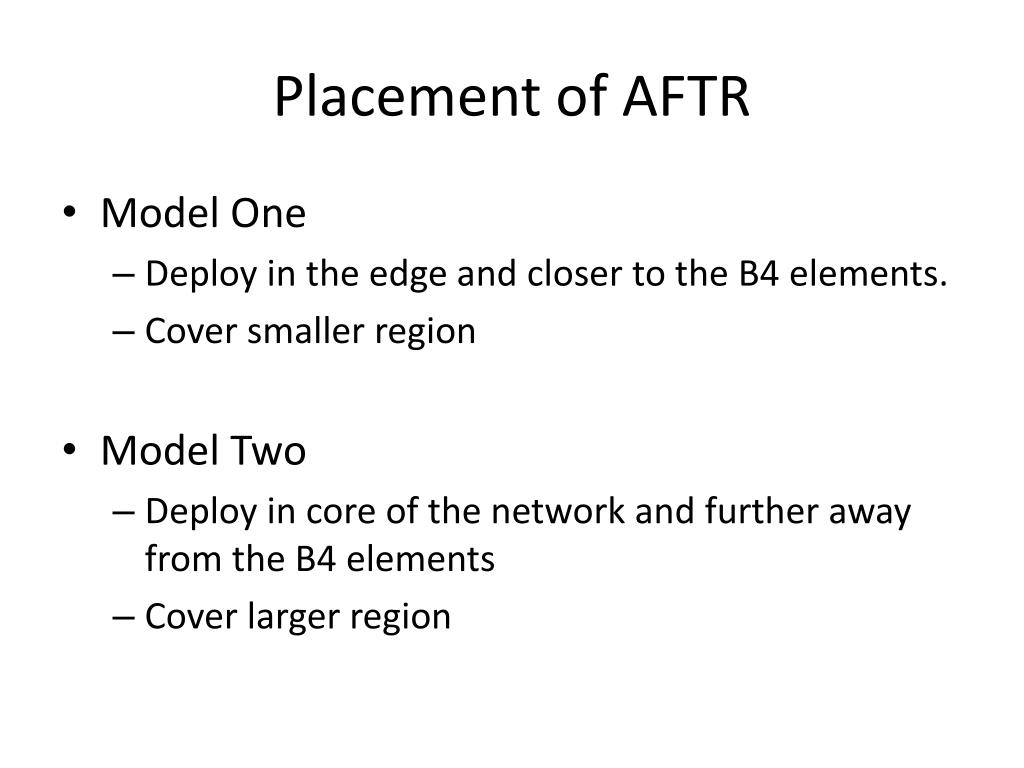 Placement of AFTR

• Model One
  – Deploy in the edge and closer to the B4 elements.
  – Cover smaller region

• Model Two
  – Deploy in core of the network and further away from the B4 elements
  – Cover larger region